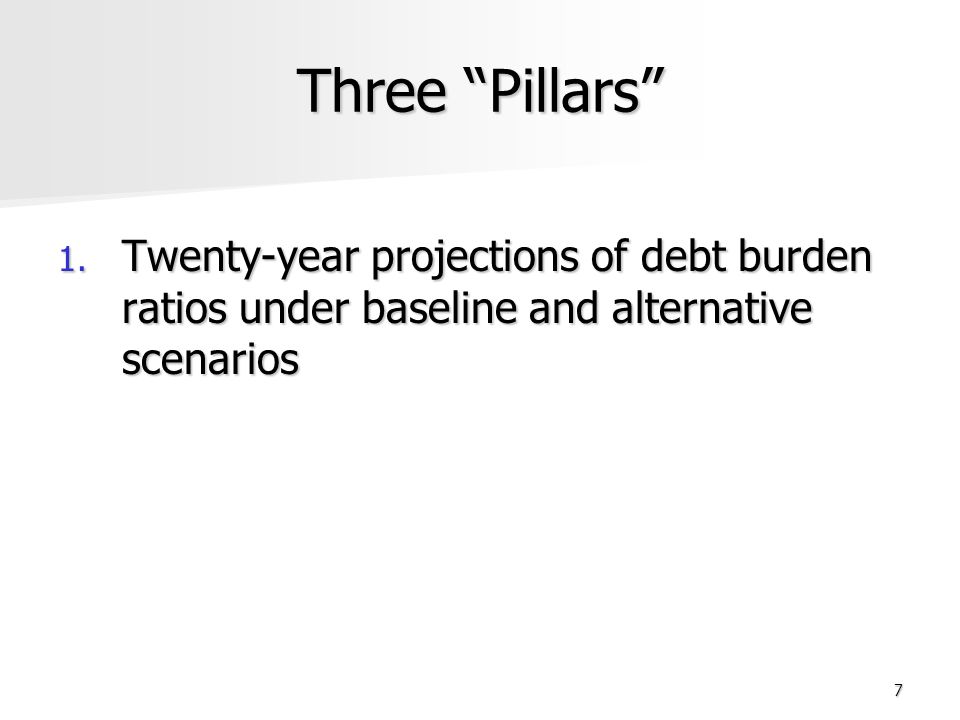 Three “Pillars”

1. Twenty-year projections of debt burden ratios under baseline and alternative scenarios

7